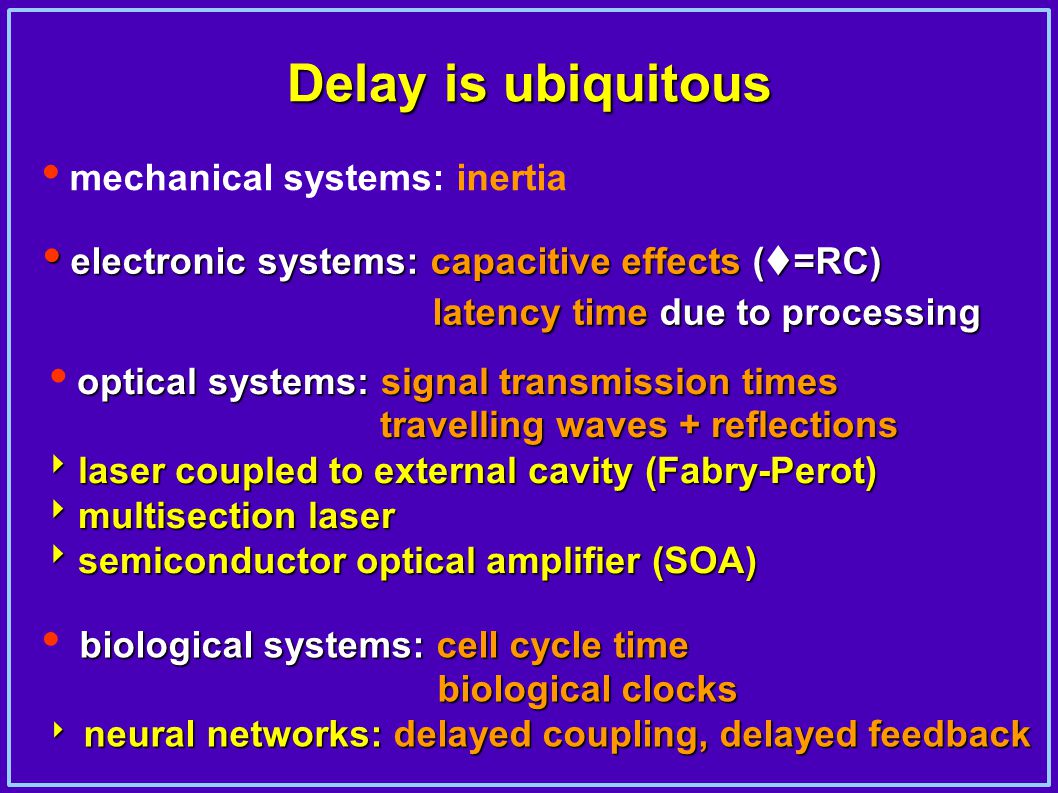 Delay is ubiquitous

• mechanical systems: inertia

• electronic systems: capacitive effects (♦=RC)
latency time due to processing

• optical systems: signal transmission times
travelling waves + reflections
‣ laser coupled to external cavity (Fabry-Perot)
‣ multisection laser
‣ semiconductor optical amplifier (SOA)

• biological systems: cell cycle time
biological clocks
‣ neural networks: delayed coupling, delayed feedback